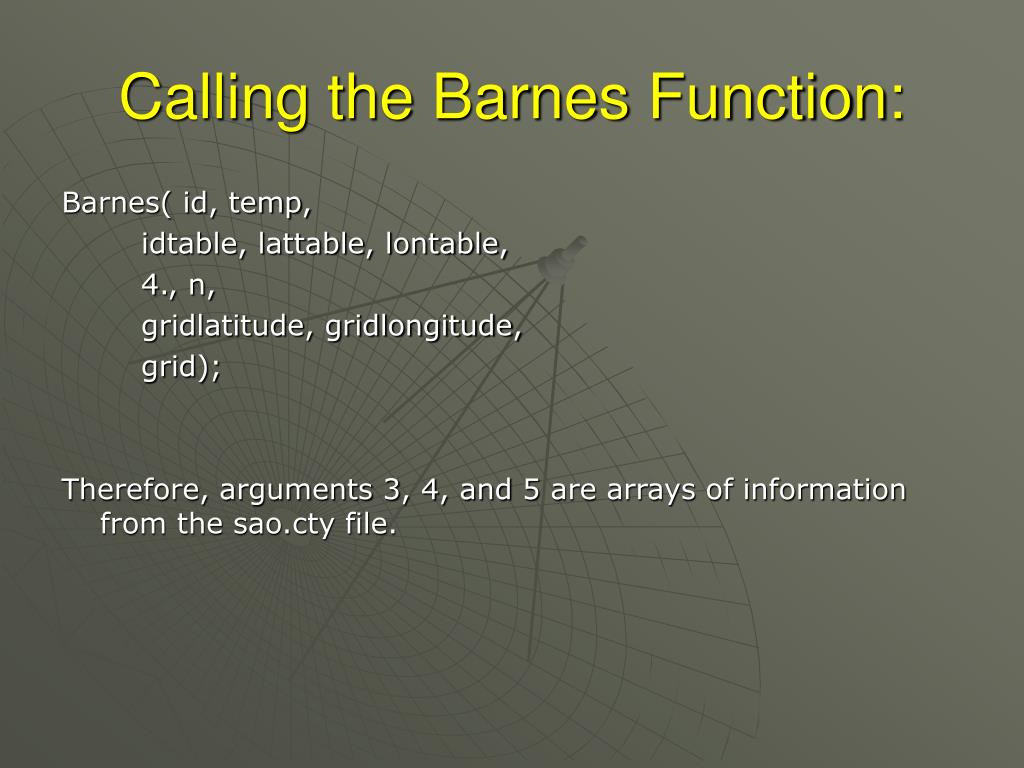 Calling the Barnes Function:

Barnes( id, temp,
idtable, lattable, lontable,
4., n,
gridlatitude, gridlongitude,
grid);

Therefore, arguments 3, 4, and 5 are arrays of information from the sao.cty file.